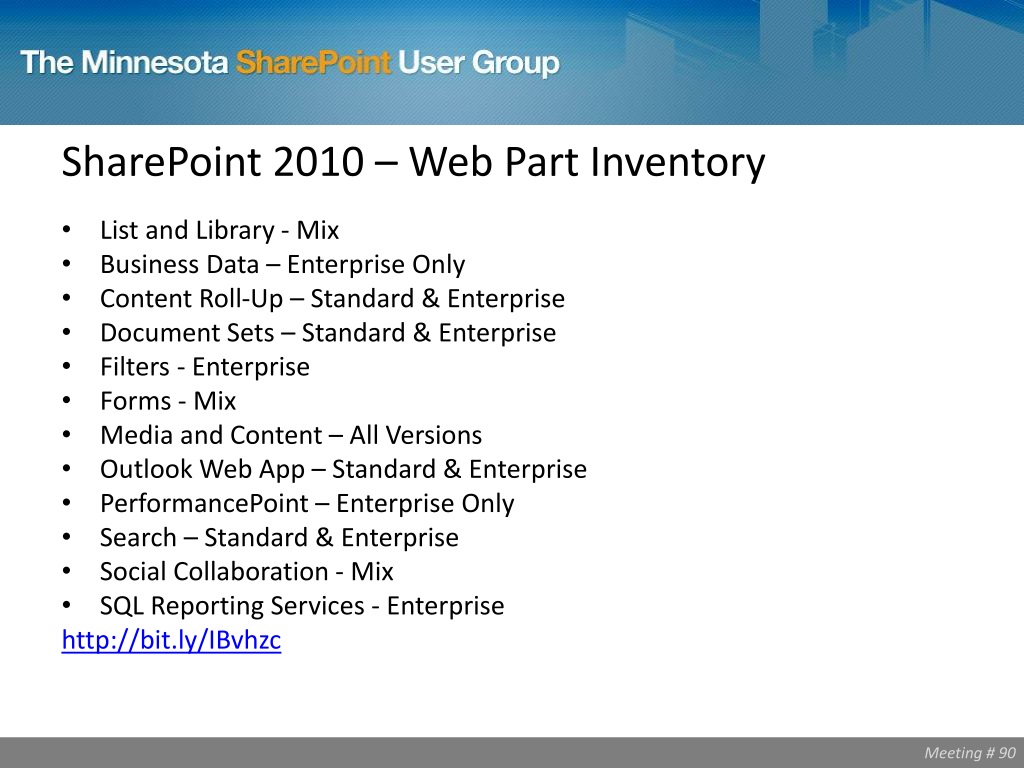 The Minnesota SharePoint User Group

SharePoint 2010 – Web Part Inventory

• List and Library - Mix
• Business Data – Enterprise Only
• Content Roll-Up – Standard & Enterprise
• Document Sets – Standard & Enterprise
• Filters - Enterprise
• Forms - Mix
• Media and Content – All Versions
• Outlook Web App – Standard & Enterprise
• PerformancePoint – Enterprise Only
• Search – Standard & Enterprise
• Social Collaboration - Mix
• SQL Reporting Services - Enterprise

http://bit.ly/IBvhzc

Meeting # 90